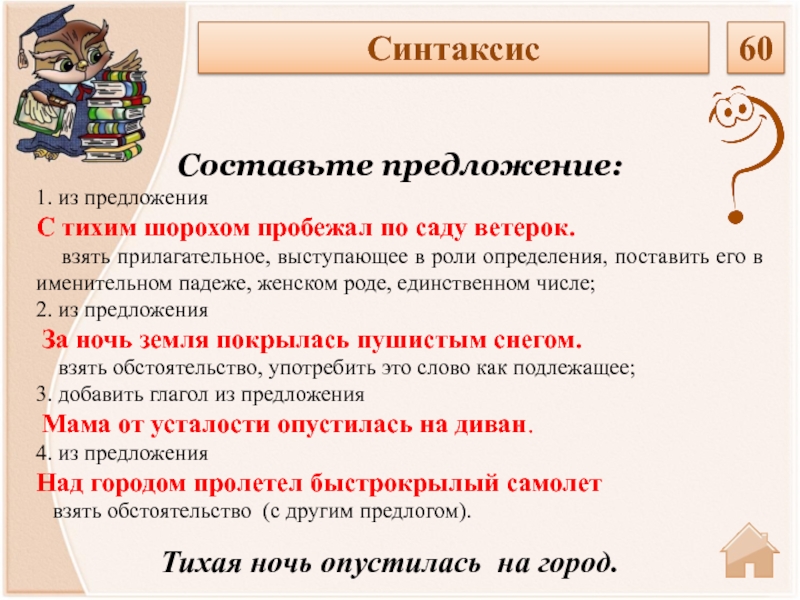 Синтаксис

60

Составьте предложение:

1. из предложения
С тихим шорохом пробежал по саду ветерок.
взять прилагательное, выступающее в роли определения, поставить его в именительном падеже, женском роде, единственном числе;
2. из предложения
За ночь земля покрылась пушистым снегом.
взять обстоятельство, употребить это слово как подлежащее;
3. добавить глагол из предложения
Мама от усталости опустилась на диван.
4. из предложения
Над городом пролетел быстрокрылый самолет
взять обстоятельство (с другим предлогом).

Тихая ночь опустилась на город.